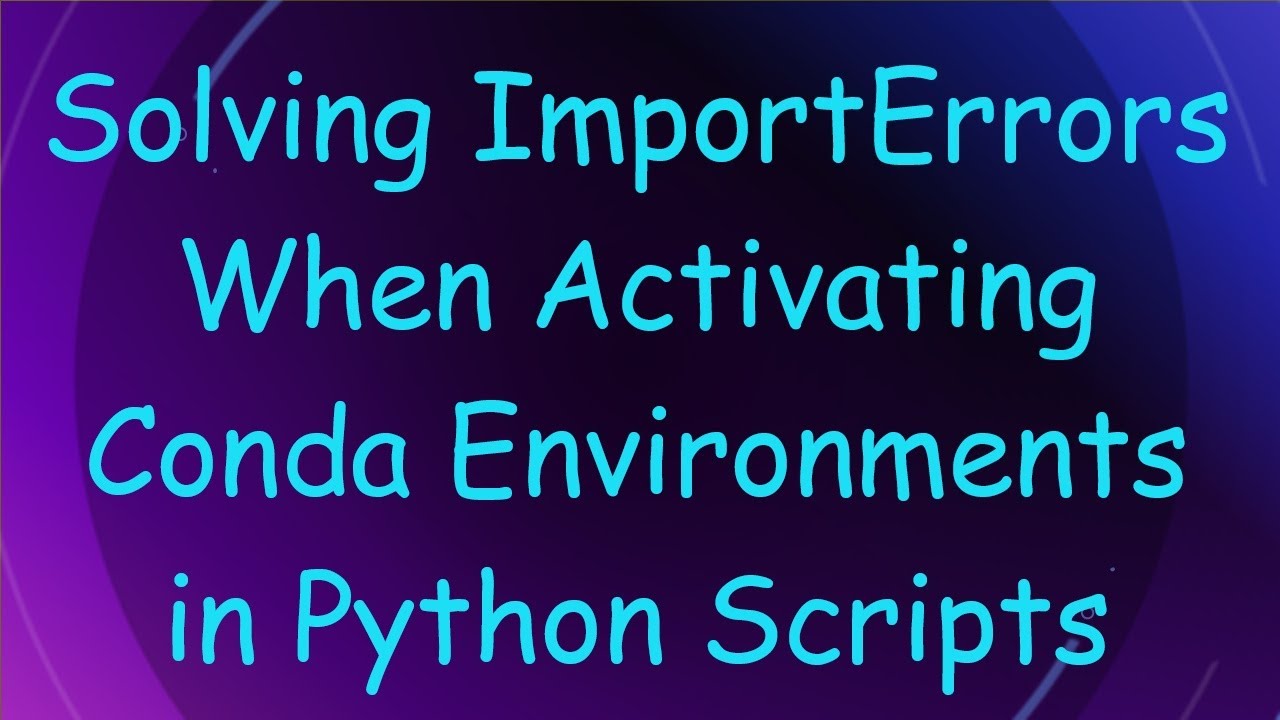 Solving ImportErrors When Activating Conda Environments in Python Scripts